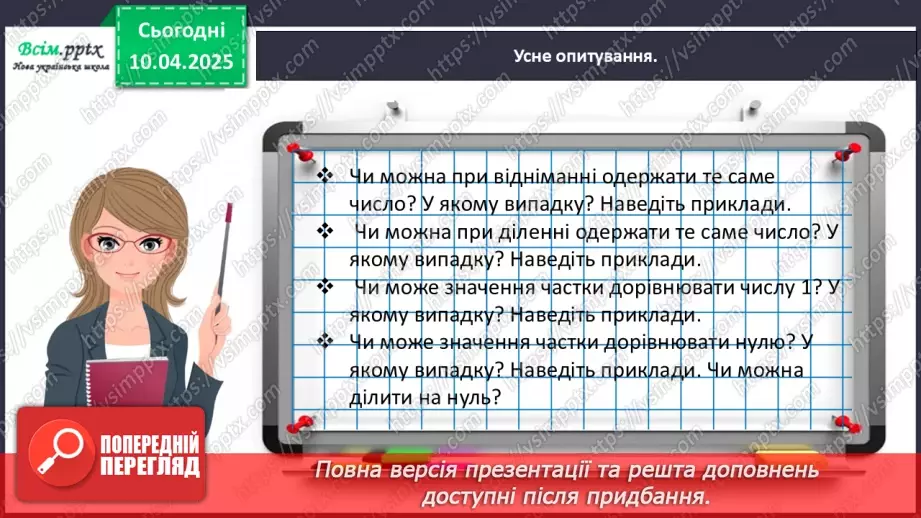 Всім.pptx
Нова українська школа

Сьогодні
10.04.2025

Усне опитування.

❖ Чи можна при відніманні одержати те саме число? У якому випадку? Наведіть приклади.
❖ Чи можна при діленні одержати те саме число? У якому випадку? Наведіть приклади.
❖ Чи може значення частки дорівнювати числу 1? У якому випадку? Наведіть приклади.
❖ Чи може значення частки дорівнювати нулю? У якому випадку? Наведіть приклади. Чи можна ділити на нуль?

ПОПЕРЕДНІЙ ПЕРЕГЛЯД

Повна версія презентації та решта доповнень доступні після придбання.

https://vsimpptx.com